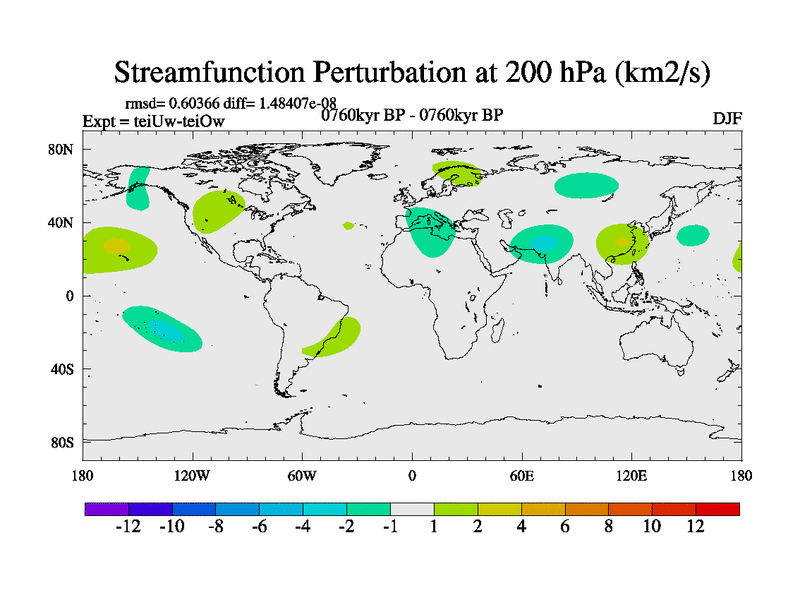 Streamfunction Perturbation at 200 hPa (km2/s)

rmsd= 0.60366 diff= 1.48407e-08
Expt = teiUw-teiOw
0760kyr BP - 0760kyr BP
DJF

80N
40N
0
40S
80S

180
120W
60W
0
60E
120E
180

-12 -10 -8 -6 -4 -2 -1 1 2 4 6 8 10 12